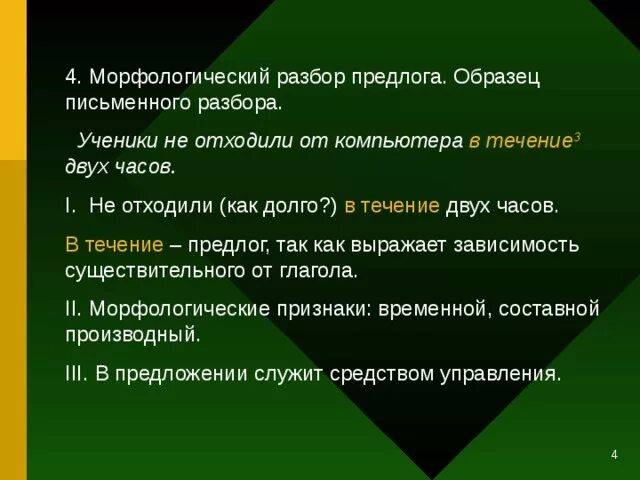 4. Морфологический разбор предлога. Образец письменного разбора.

Ученики не отходили от компьютера в течение$^3$ двух часов.

I. Не отходили (как долго?) в течение двух часов.

В течение – предлог, так как выражает зависимость существительного от глагола.

II. Морфологические признаки: временной, составной производный.

III. В предложении служит средством управления.

4